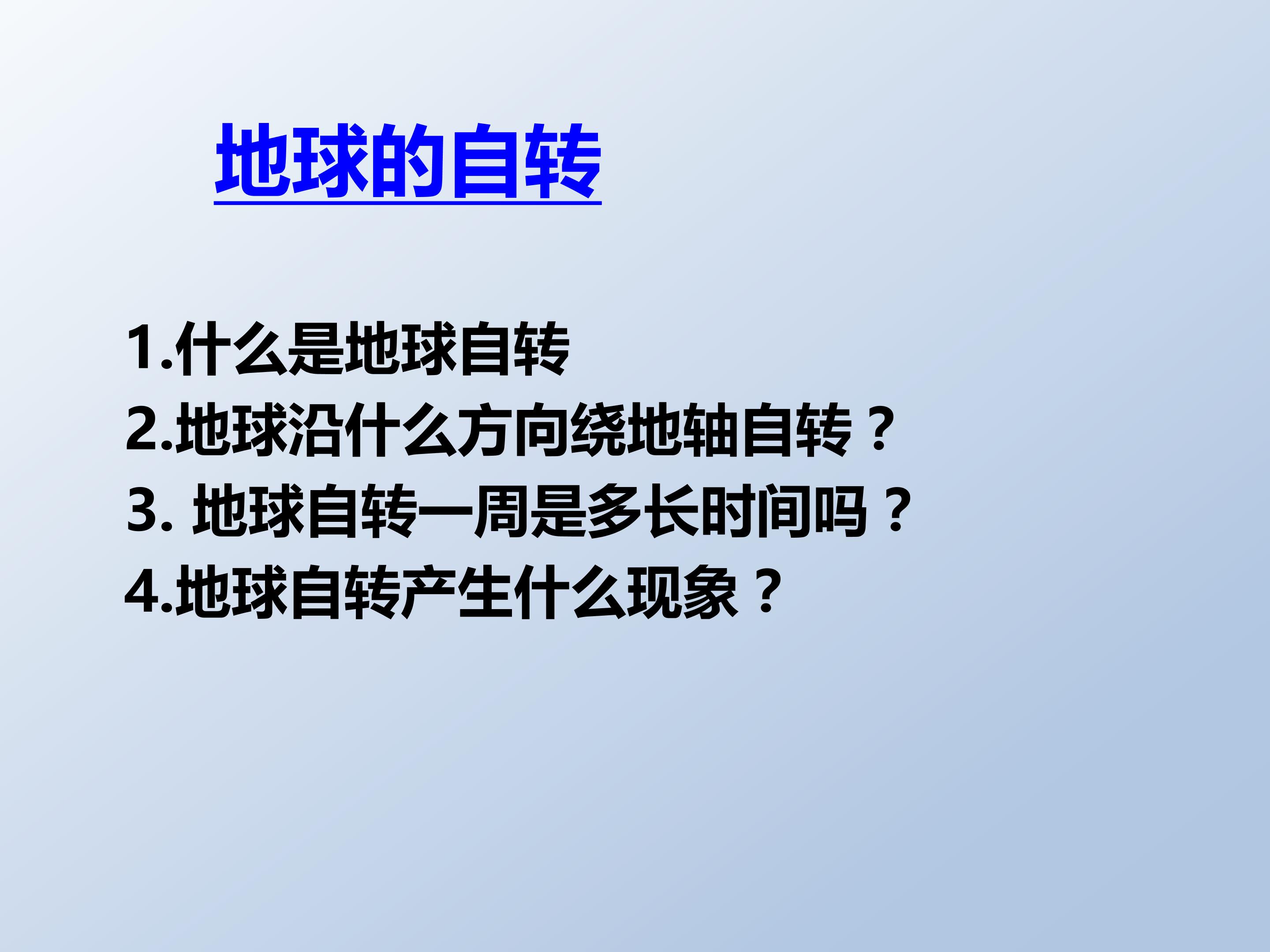 地球的自转

1.什么是地球自转
2.地球沿什么方向绕地轴自转？
3.地球自转一周是多长时间吗？
4.地球自转产生什么现象？